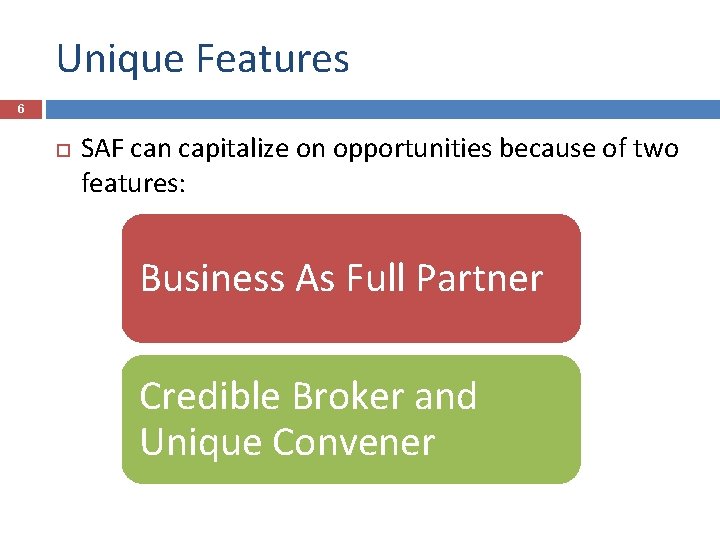 Unique Features

6

SAF can capitalize on opportunities because of two features:

Business As Full Partner

Credible Broker and Unique Convener